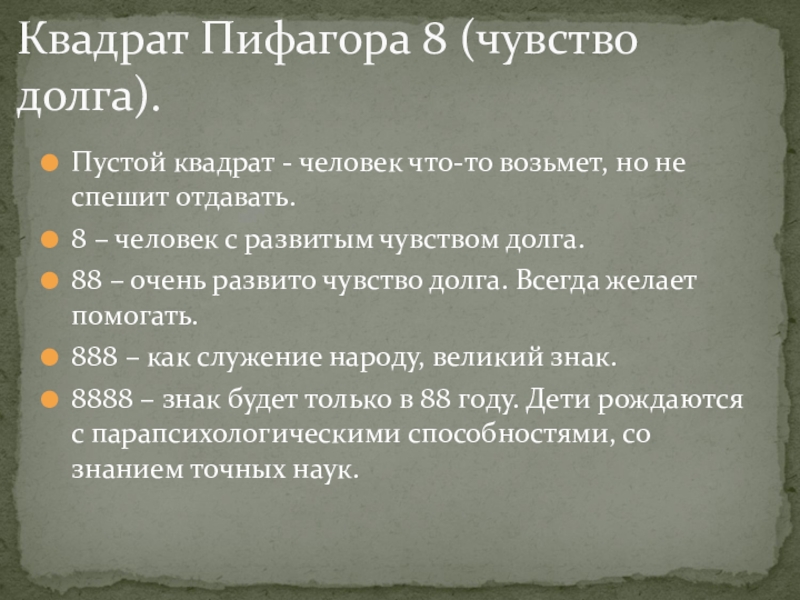 Квадрат Пифагора 8 (чувство долга).

Пустой квадрат - человек что-то возьмет, но не спешит отдавать.

8 – человек с развитым чувством долга.

88 – очень развито чувство долга. Всегда желает помогать.

888 – как служение народу, великий знак.

8888 – знак будет только в 88 году. Дети рождаются с парапсихологическими способностями, со знанием точных наук.